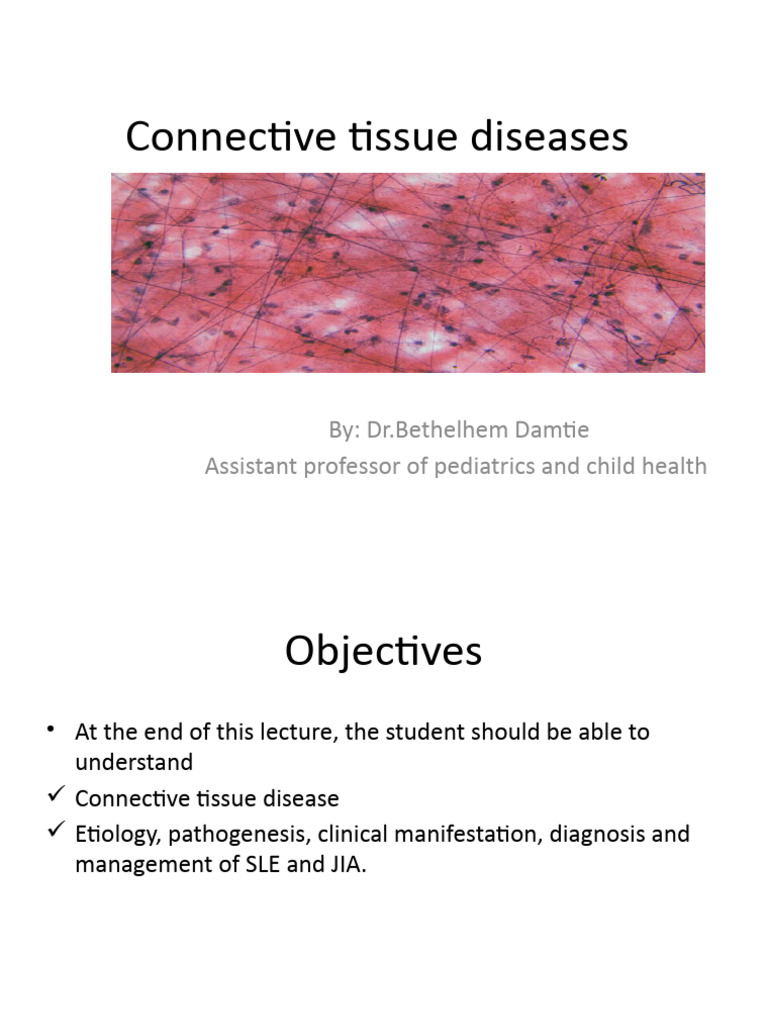 Connective tissue diseases

By: Dr.Bethelhem Damtie
Assistant professor of pediatrics and child health

Objectives

• At the end of this lecture, the student should be able to understand
✓ Connective tissue disease
✓ Etiology, pathogenesis, clinical manifestation, diagnosis and management of SLE and JIA.